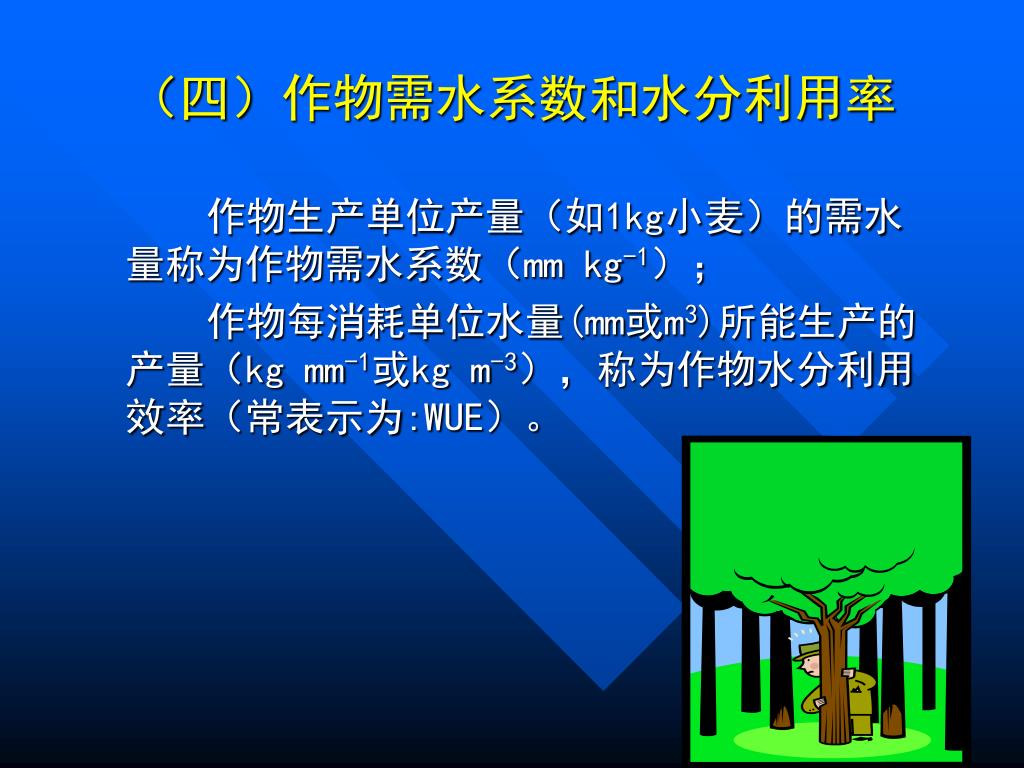 （四）作物需水系数和水分利用率

作物生产单位产量（如1kg小麦）的需水量称为作物需水系数（mm $kg^{-1}$）；

作物每消耗单位水量(mm或$m^3$)所能生产的产量（kg $mm^{-1}$或kg $m^{-3}$），称为作物水分利用效率（常表示为:WUE）。